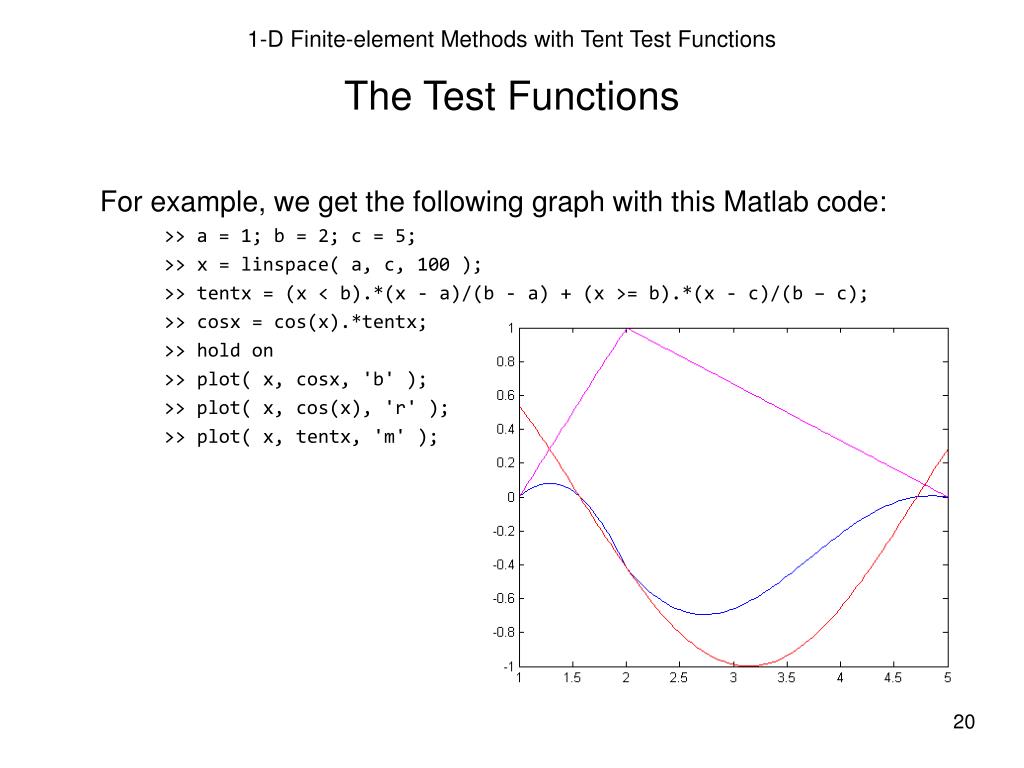 1-D Finite-element Methods with Tent Test Functions

The Test Functions

For example, we get the following graph with this Matlab code:

>> a = 1; b = 2; c = 5;

>> x = linspace( a, c, 100 );

>> tentx = (x < b).*(x - a)/(b - a) + (x >= b).*(x - c)/(b – c);

>> cosx = cos(x).*tentx;

>> hold on

>> plot( x, cosx, 'b' );

>> plot( x, cos(x), 'r' );

>> plot( x, tentx, 'm' );

1
0.8
0.6
0.4
0.2
0
-0.2
-0.4
-0.6
-0.8
-1
1 1.5 2 2.5 3 3.5 4 4.5 5

20